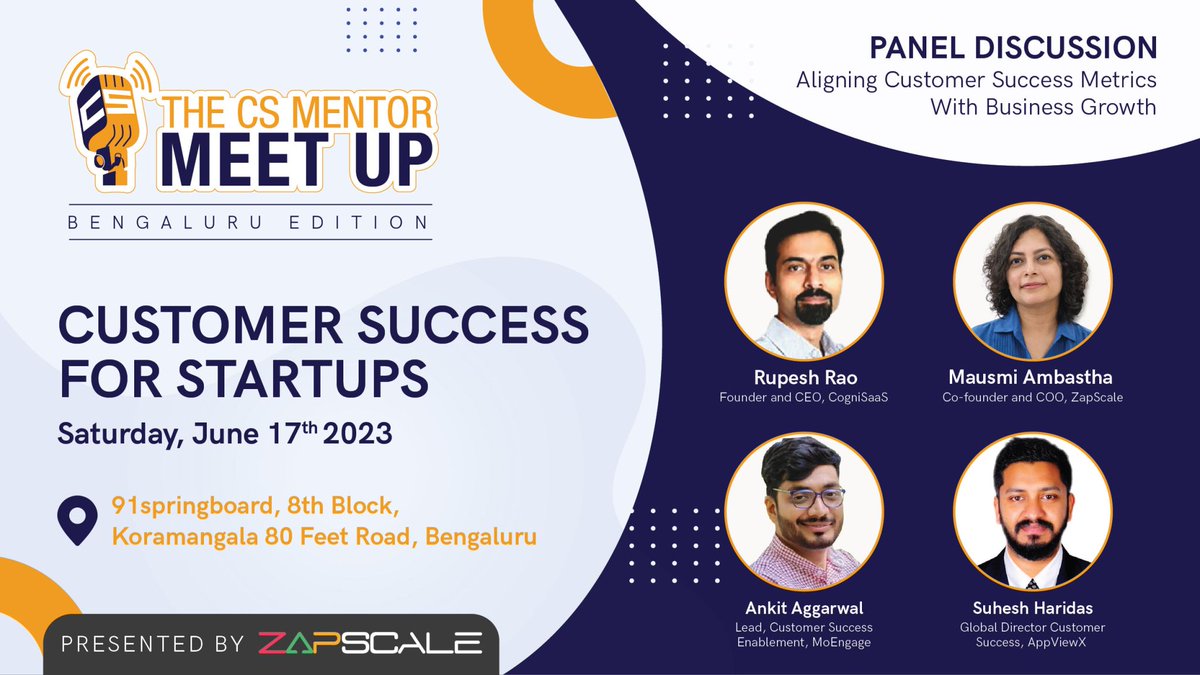 THE CS MENTOR
MEET UP
BENGALURU EDITION

CUSTOMER SUCCESS FOR STARTUPS
Saturday, June 17th 2023

91springboard, 8th Block, Koramangala 80 Feet Road, Bengaluru

PRESENTED BY ZAPSCALE

PANEL DISCUSSION
Aligning Customer Success Metrics With Business Growth

Rupesh Rao
Founder and CEO, CogniSaaS

Mausmi Ambastha
Co-founder and COO, ZapScale

Ankit Aggarwal
Lead, Customer Success Enablement, MoEngage

Suhesh Haridas
Global Director Customer Success, AppViewX